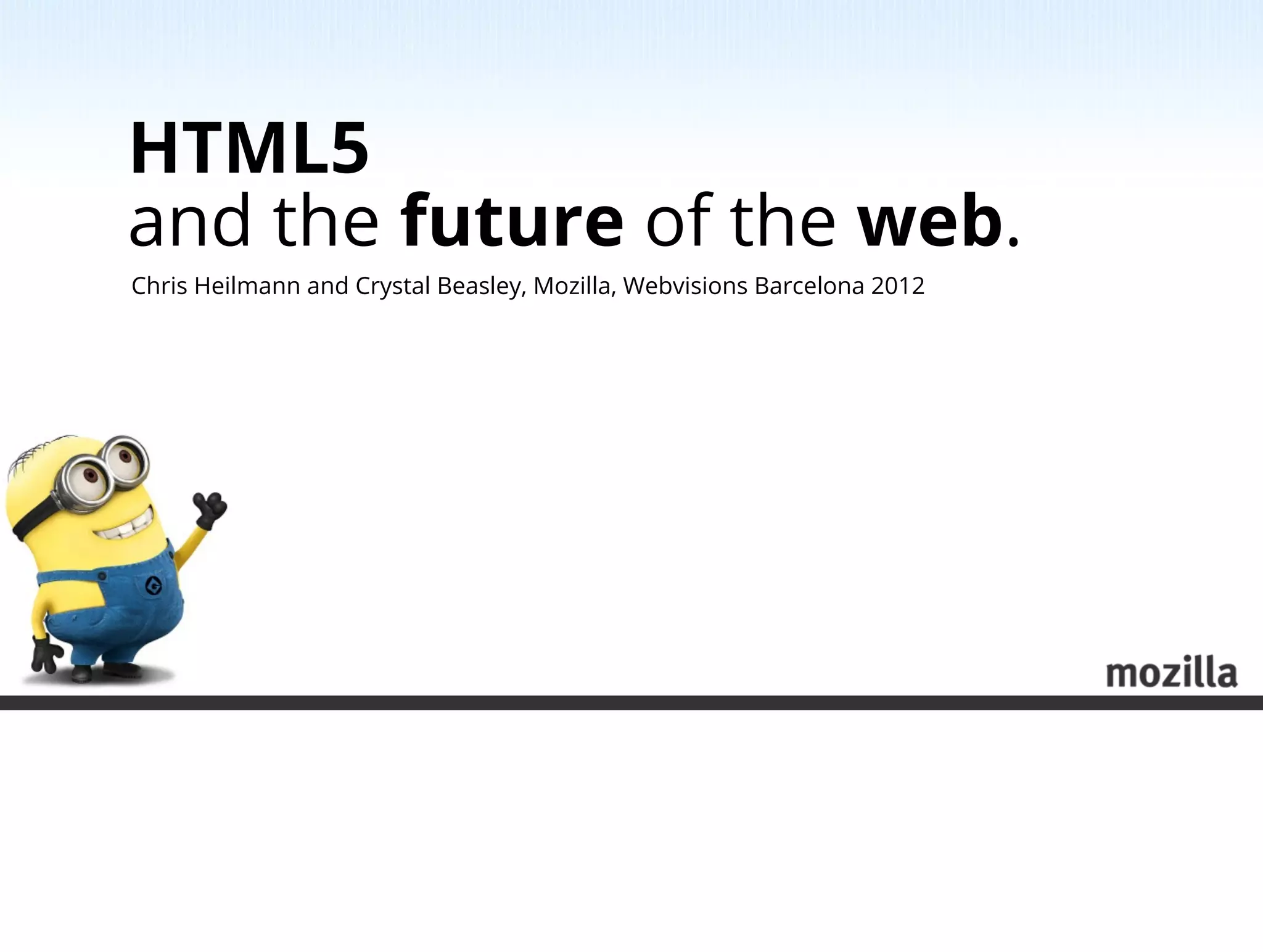 HTML5
and the future of the web.

Chris Heilmann and Crystal Beasley, Mozilla, Webvisions Barcelona 2012

mozilla